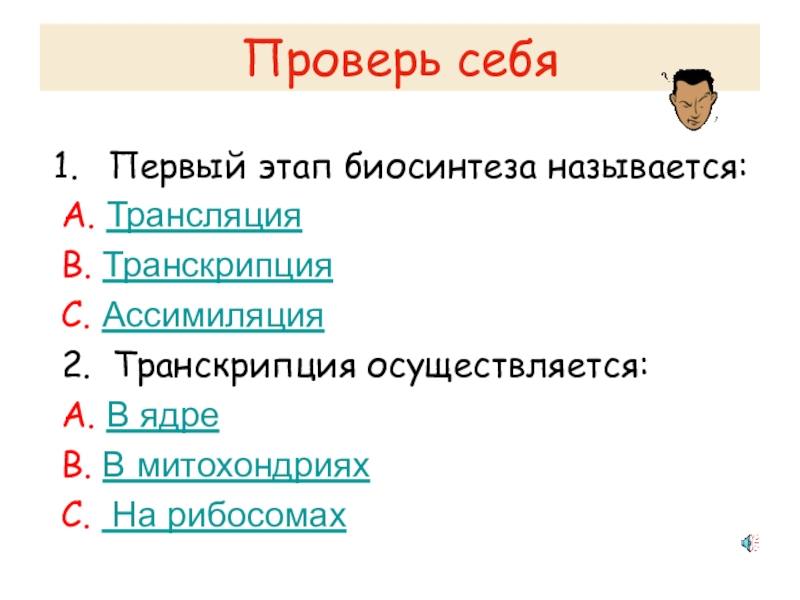 Проверь себя

1. Первый этап биосинтеза называется:

A. Трансляция

B. Транскрипция

C. Ассимиляция

2. Транскрипция осуществляется:

A. В ядре

B. В митохондриях

C. На рибосомах